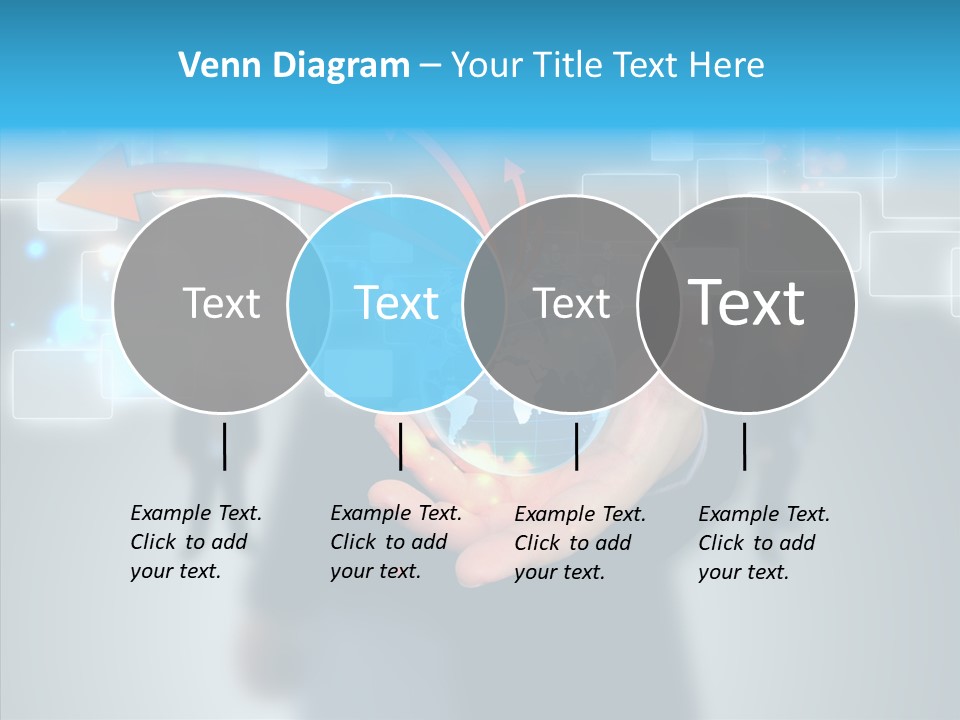 Venn Diagram – Your Title Text Here

Text

Text

Text

Text

Example Text. Click to add your text.

Example Text. Click to add your text.

Example Text. Click to add your text.

Example Text. Click to add your text.